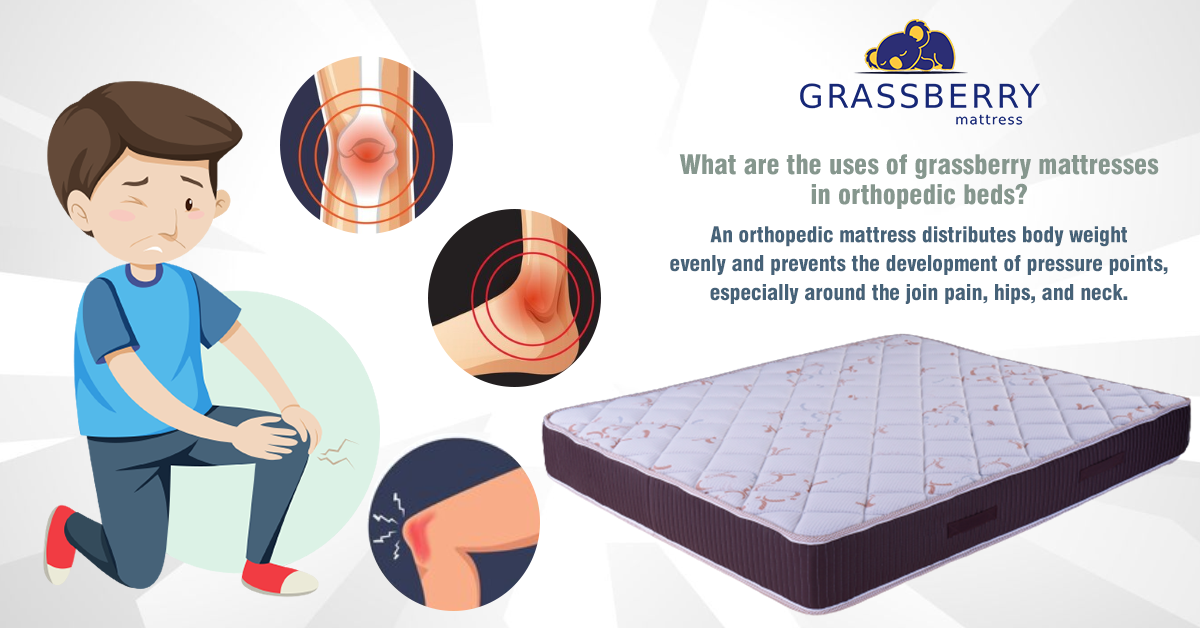 GRASSBERRY
mattress

What are the uses of grassberry mattresses in orthopedic beds?

An orthopedic mattress distributes body weight evenly and prevents the development of pressure points, especially around the join pain, hips, and neck.